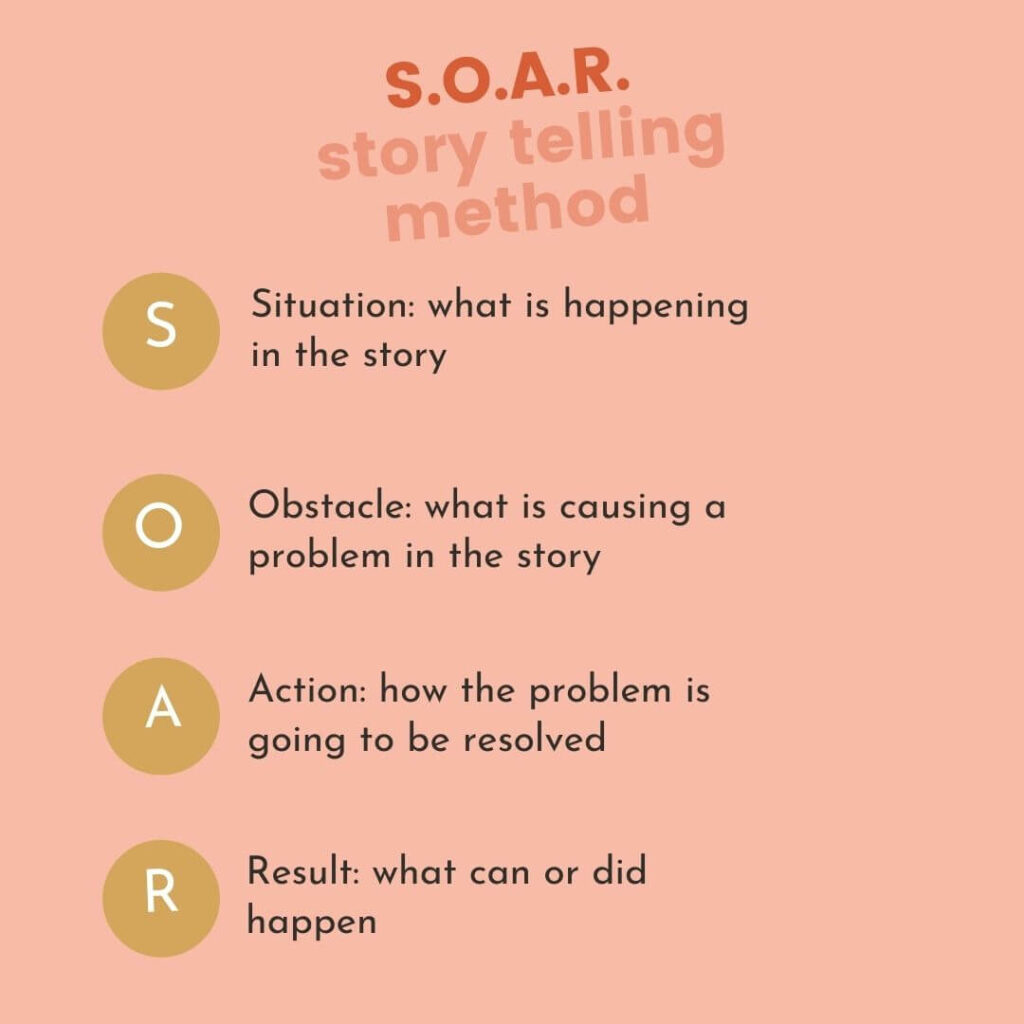 S.O.A.R.
story telling method

S
Situation: what is happening in the story

O
Obstacle: what is causing a problem in the story

A
Action: how the problem is going to be resolved

R
Result: what can or did happen